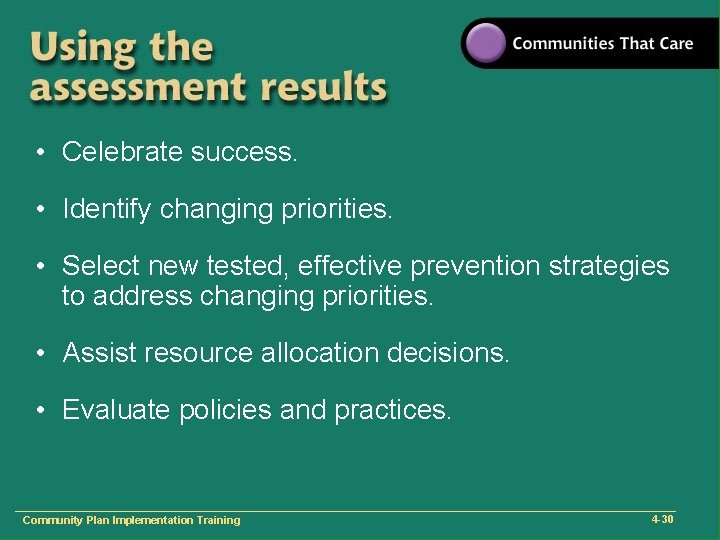 Using the assessment results

Communities That Care

• Celebrate success.

• Identify changing priorities.

• Select new tested, effective prevention strategies to address changing priorities.

• Assist resource allocation decisions.

• Evaluate policies and practices.

Community Plan Implementation Training

4-30